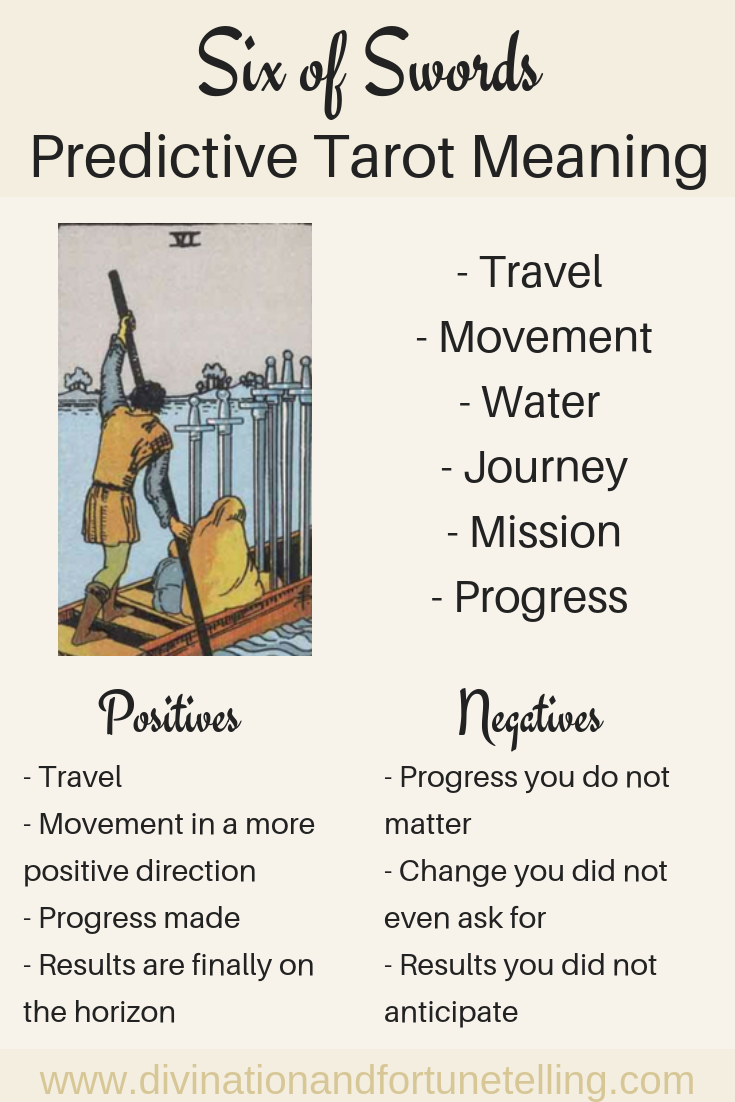 Six of Swords
Predictive Tarot Meaning

VI

- Travel
- Movement
- Water
- Journey
- Mission
- Progress

Positives
- Travel
- Movement in a more positive direction
- Progress made
- Results are finally on the horizon

Negatives
- Progress you do not matter
- Change you did not even ask for
- Results you did not anticipate

www.divinationandfortunetelling.com